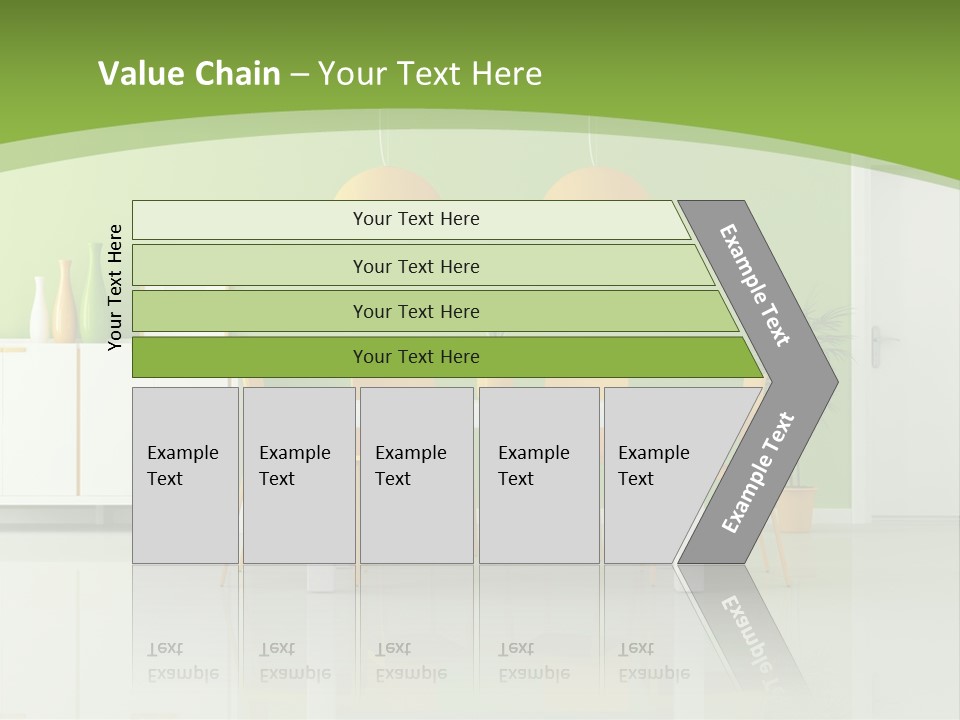 Value Chain – Your Text Here

Your Text Here

Your Text Here

Your Text Here

Your Text Here

Your Text Here

Example Text

Example Text

Example Text

Example Text

Example Text

Example Text

Example Text